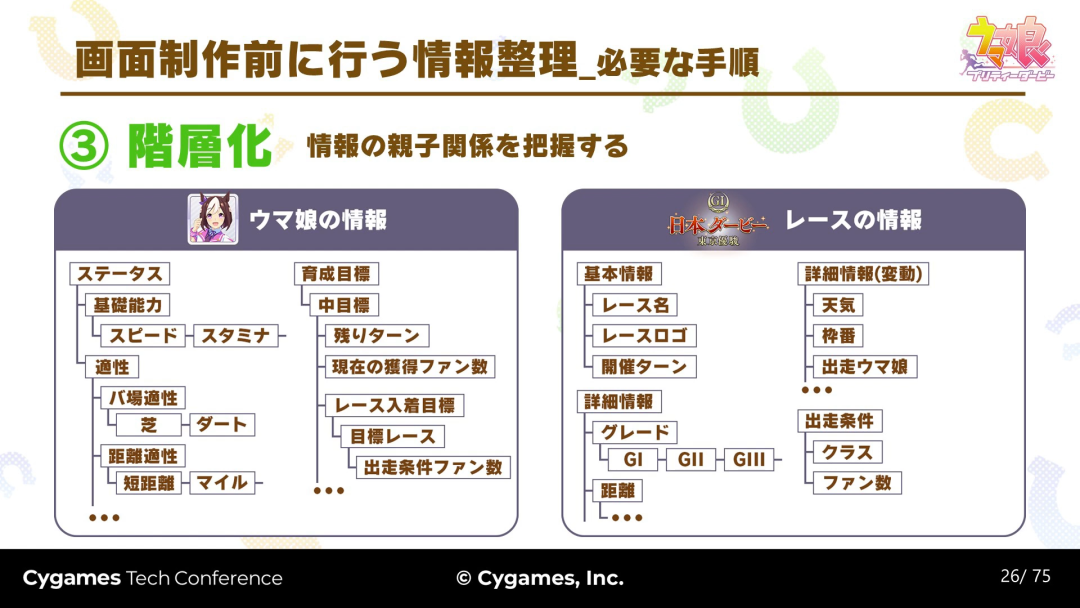 画面制作前に行う情報整理_必要な手順

ウマ娘 プリティーダービー

③ 階層化 情報の親子関係を把握する

ウマ娘の情報

ステータス
基礎能力
スピード
スタミナ
適性
バ場適性
芝
ダート
距離適性
短距離
マイル
•••

育成目標
中目標
残りターン
現在の獲得ファン数
レース入着目標
目標レース
出走条件ファン数
•••

GI 日本ダービー 東京優駿

レースの情報

基本情報
レース名
レースロゴ
開催ターン
詳細情報
グレード
GI
GII
GIII
距離
•••

詳細情報(変動)
天気
枠番
出走ウマ娘
•••
出走条件
クラス
ファン数

Cygames Tech Conference © Cygames, Inc. 26/ 75